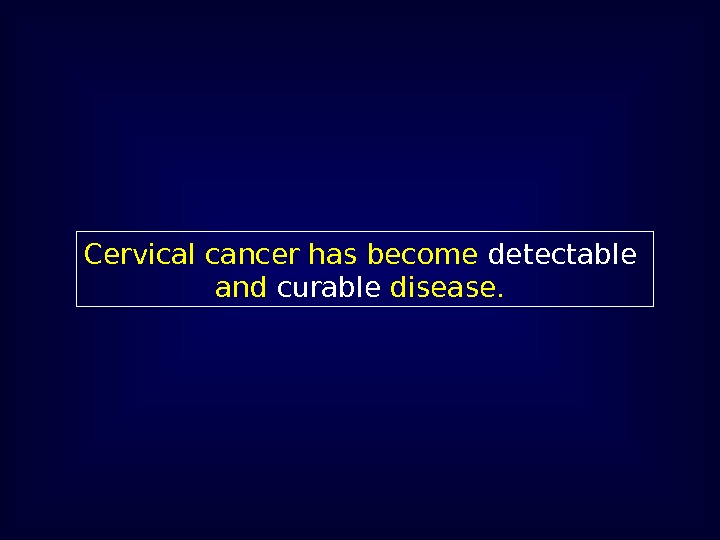 Cervical cancer has become detectable and curable disease.